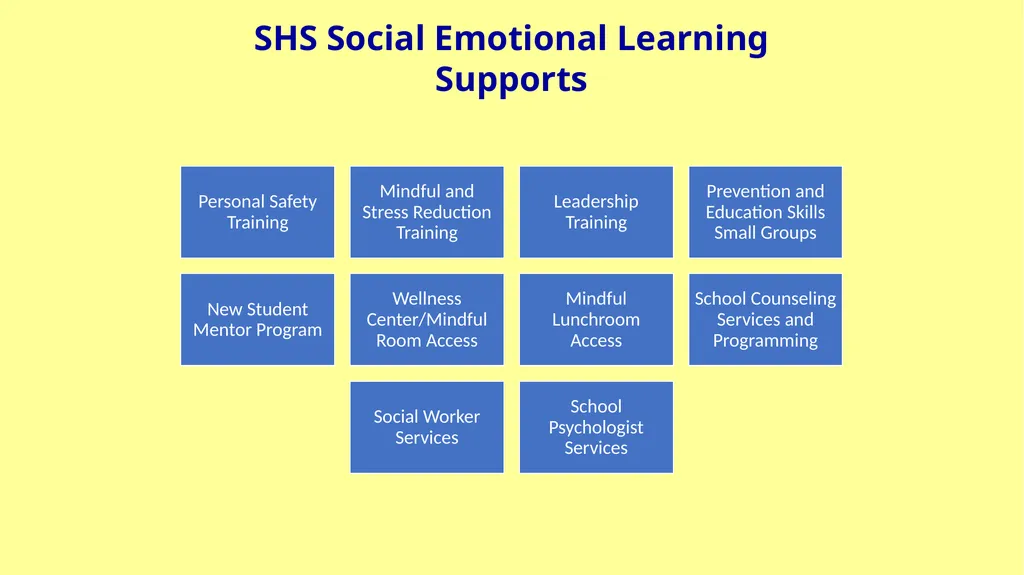 SHS Social Emotional Learning Supports

Personal Safety Training

Mindful and Stress Reduction Training

Leadership Training

Prevention and Education Skills Small Groups

New Student Mentor Program

Wellness Center/Mindful Room Access

Mindful Lunchroom Access

School Counseling Services and Programming

Social Worker Services

School Psychologist Services